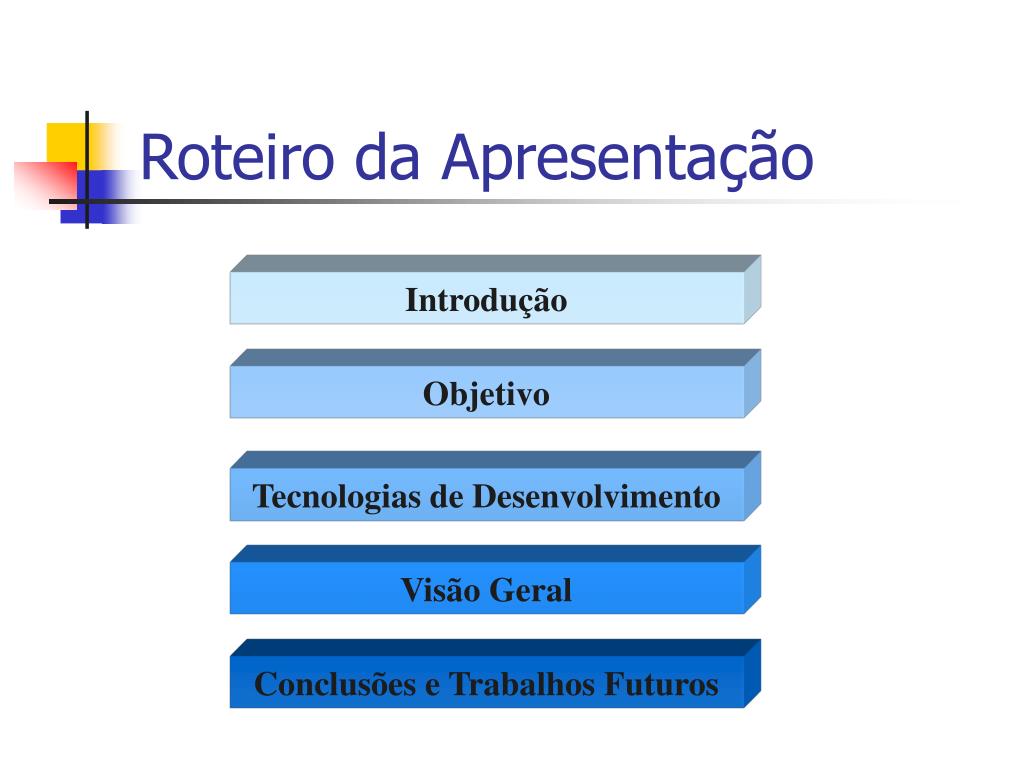 Roteiro da Apresentação

Introdução

Objetivo

Tecnologias de Desenvolvimento

Visão Geral

Conclusões e Trabalhos Futuros